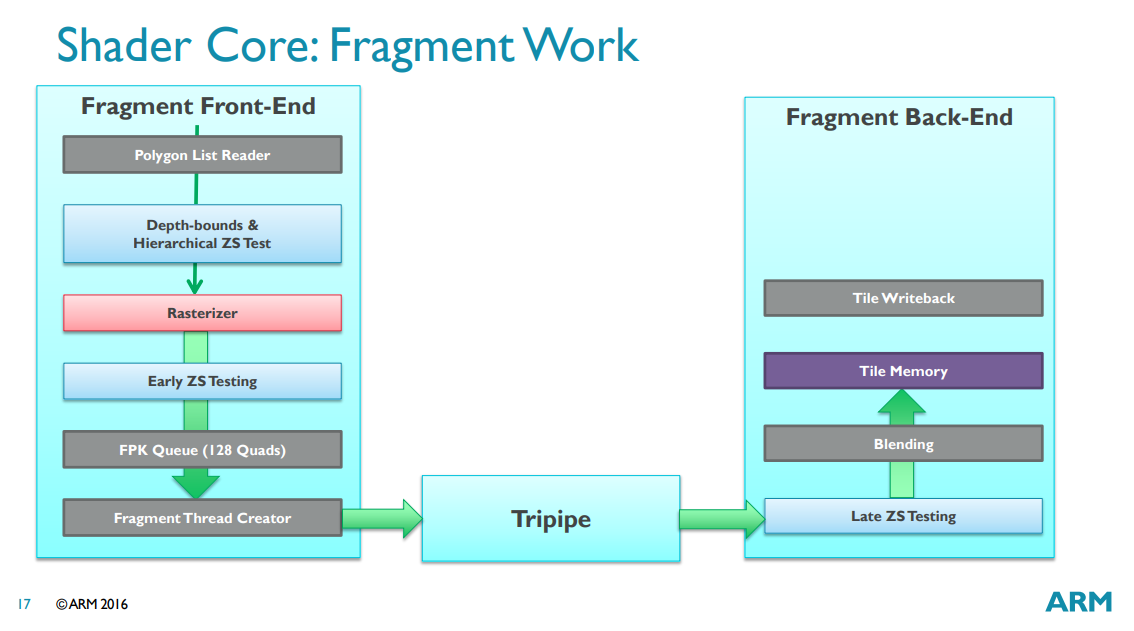 Shader Core: Fragment Work

Fragment Front-End

Polygon List Reader

Depth-bounds & Hierarchical ZS Test

Rasterizer

Early ZS Testing

FPK Queue (128 Quads)

Fragment Thread Creator

Tripipe

Fragment Back-End

Tile Writeback

Tile Memory

Blending

Late ZS Testing

17 ©ARM 2016

ARM